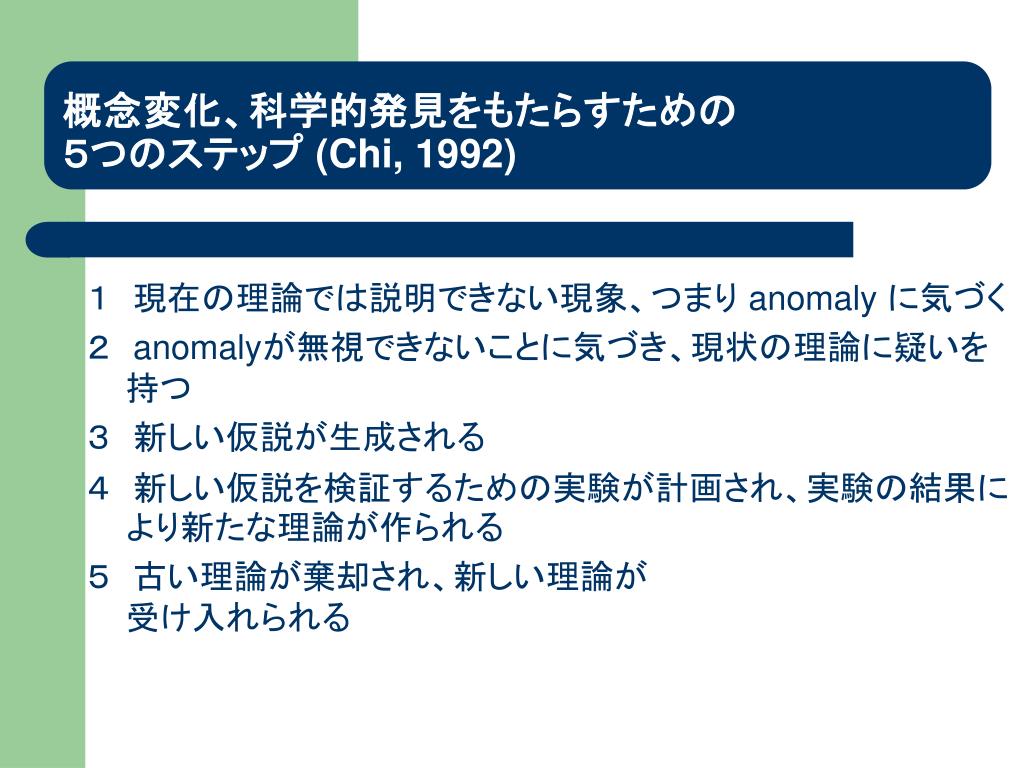 概念変化、科学的発見をもたらすための
5つのステップ (Chi, 1992)

１　現在の理論では説明できない現象、つまり anomaly に気づく

２　anomalyが無視できないことに気づき、現状の理論に疑いを持つ

３　新しい仮説が生成される

４　新しい仮説を検証するための実験が計画され、実験の結果により新たな理論が作られる

５　古い理論が棄却され、新しい理論が受け入れられる